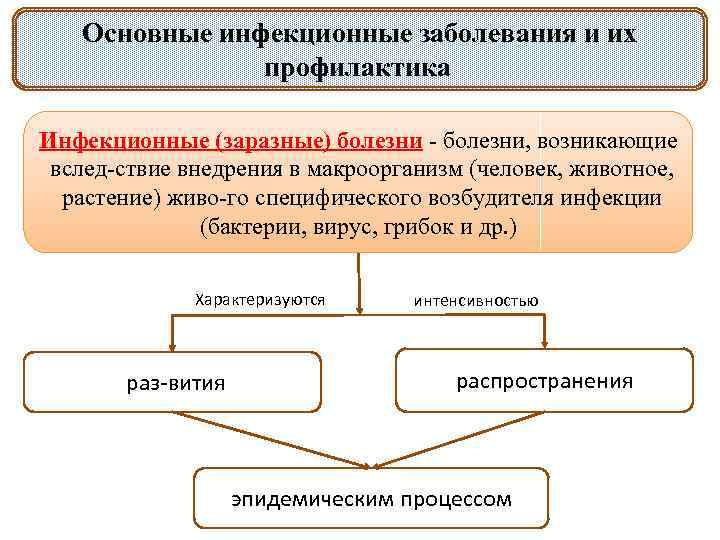 Основные инфекционные заболевания и их профилактика

Инфекционные (заразные) болезни - болезни, возникающие вслед-ствие внедрения в макроорганизм (человек, животное, растение) живо-го специфического возбудителя инфекции (бактерии, вирус, грибок и др.)

Характеризуются

интенсивностью

раз-вития

распространения

эпидемическим процессом